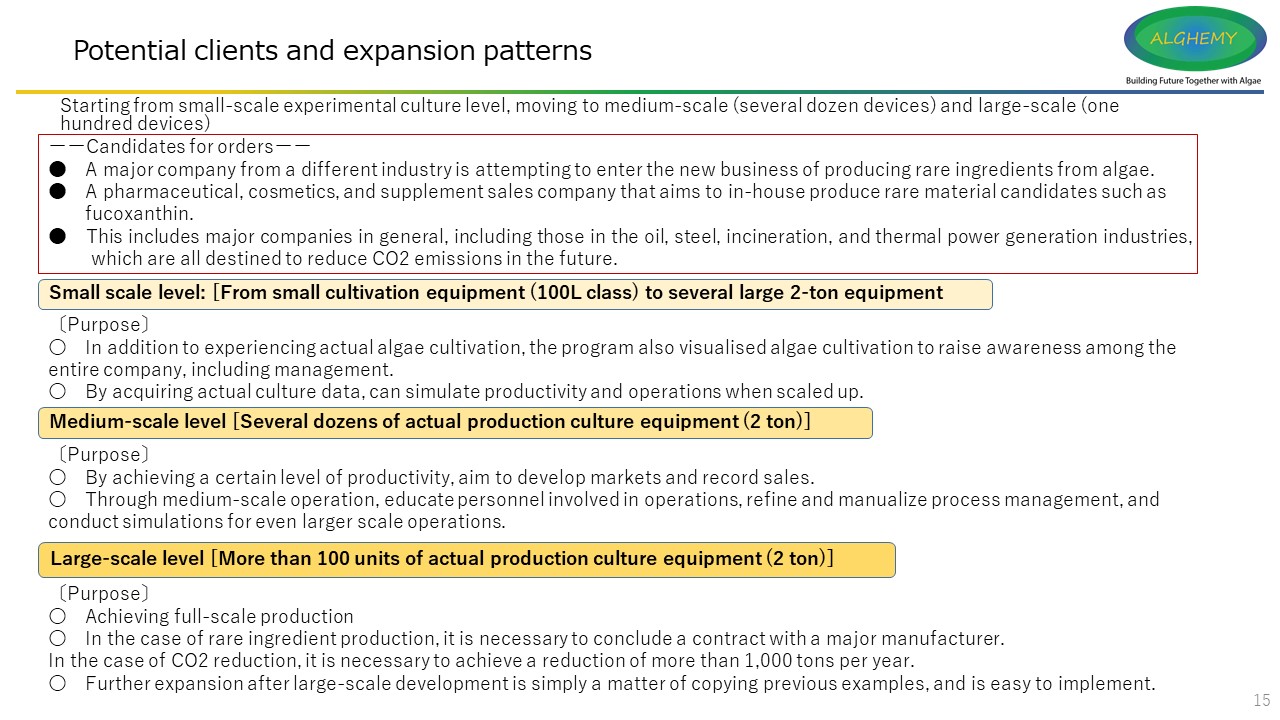 Potential clients and expansion patterns

ALGHEMY
Building Future Together with Algae

Starting from small-scale experimental culture level, moving to medium-scale (several dozen devices) and large-scale (one hundred devices)

ーーCandidates for ordersーー
● A major company from a different industry is attempting to enter the new business of producing rare ingredients from algae.
● A pharmaceutical, cosmetics, and supplement sales company that aims to in-house produce rare material candidates such as fucoxanthin.
● This includes major companies in general, including those in the oil, steel, incineration, and thermal power generation industries, which are all destined to reduce CO2 emissions in the future.

Small scale level: [From small cultivation equipment (100L class) to several large 2-ton equipment

〔Purpose〕
○ In addition to experiencing actual algae cultivation, the program also visualised algae cultivation to raise awareness among the entire company, including management.
○ By acquiring actual culture data, can simulate productivity and operations when scaled up.

Medium-scale level [Several dozens of actual production culture equipment (2 ton)]

〔Purpose〕
○ By achieving a certain level of productivity, aim to develop markets and record sales.
○ Through medium-scale operation, educate personnel involved in operations, refine and manualize process management, and conduct simulations for even larger scale operations.

Large-scale level [More than 100 units of actual production culture equipment (2 ton)]

〔Purpose〕
○ Achieving full-scale production
○ In the case of rare ingredient production, it is necessary to conclude a contract with a major manufacturer.
In the case of CO2 reduction, it is necessary to achieve a reduction of more than 1,000 tons per year.
○ Further expansion after large-scale development is simply a matter of copying previous examples, and is easy to implement.

15